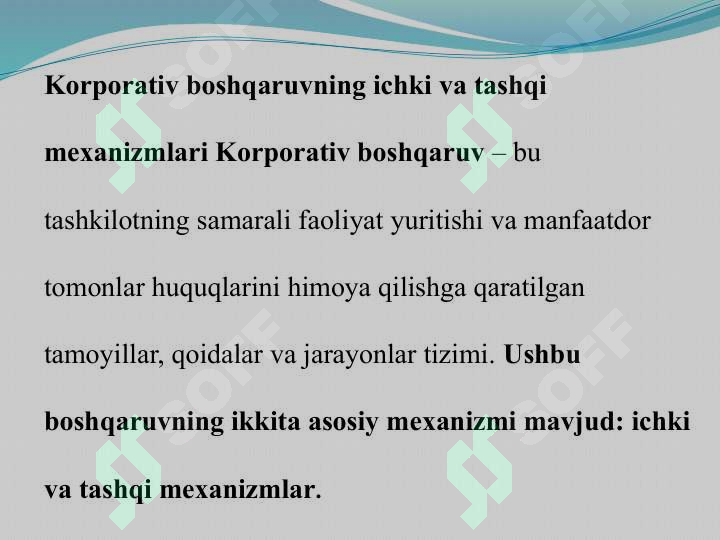 Korporativ boshqaruvning ichki va tashqi mexanizmlari Korporativ boshqaruv – bu tashkilotning samarali faoliyat yuritishi va manfaatdor tomonlar huquqlarini himoya qilishga qaratilgan tamoyillar, qoidalar va jarayonlar tizimi. Ushbu boshqaruvning ikkita asosiy mexanizmi mavjud: ichki va tashqi mexanizmlar.

SOFF SOFF SOFF SOFF